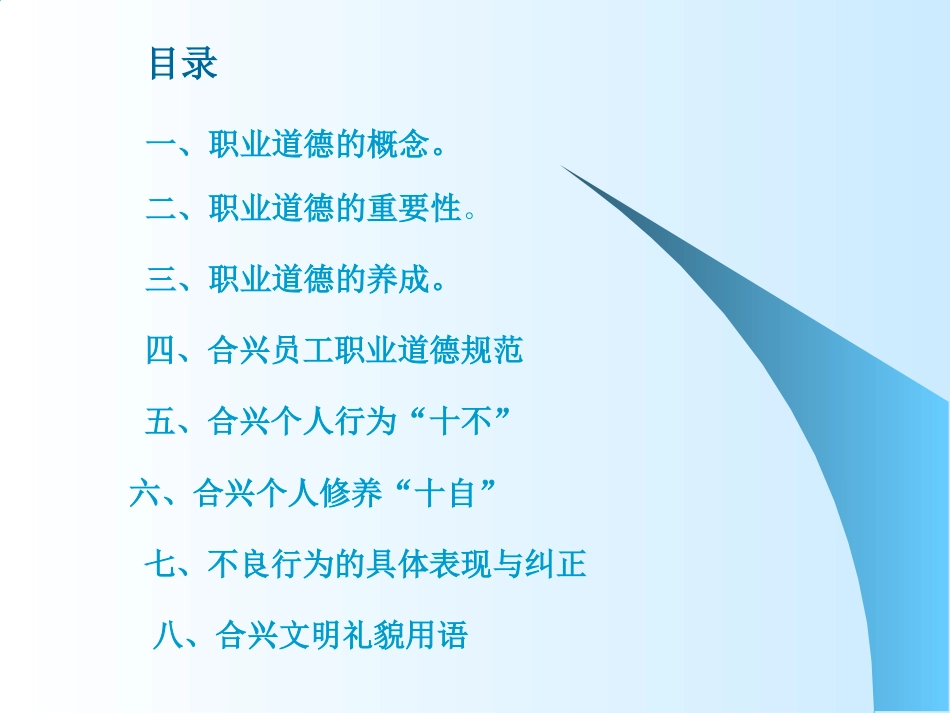 目录

一、职业道德的概念。

二、职业道德的重要性。

三、职业道德的养成。

四、合兴员工职业道德规范

五、合兴个人行为“十不”

六、合兴个人修养“十自”

七、不良行为的具体表现与纠正

八、合兴文明礼貌用语